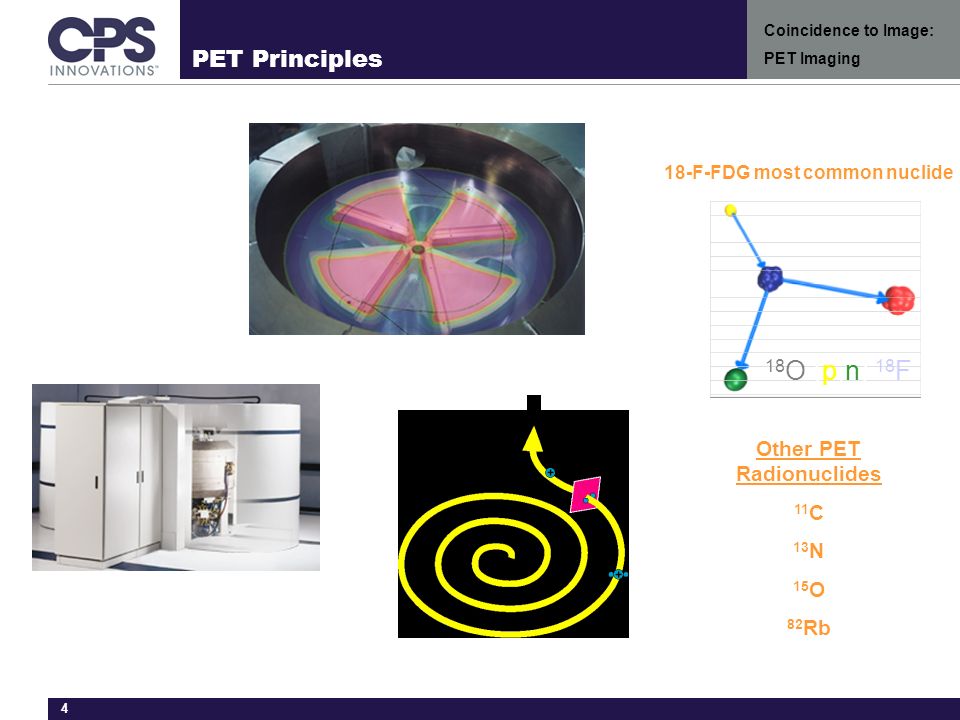 CPS INNOVATIONS

PET Principles

Coincidence to Image: PET Imaging

18-F-FDG most common nuclide

$^{18}O$ p n $^{18}F$

Other PET Radionuclides

$^{11}C$

$^{13}N$

$^{15}O$

$^{82}Rb$

4